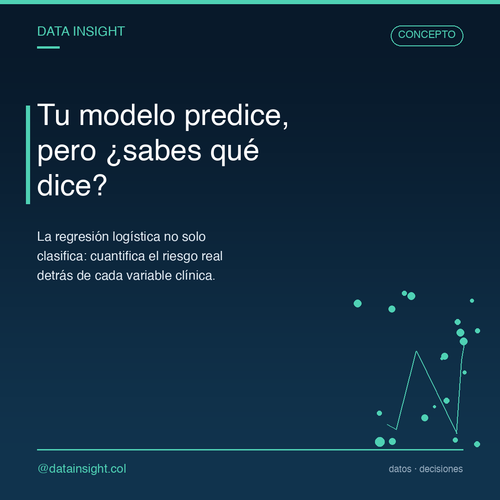 DATA INSIGHT

CONCEPTO

Tu modelo predice, pero ¿sabes qué dice?

La regresión logística no solo clasifica: cuantifica el riesgo real detrás de cada variable clínica.

@datainsight.col

datos · decisiones